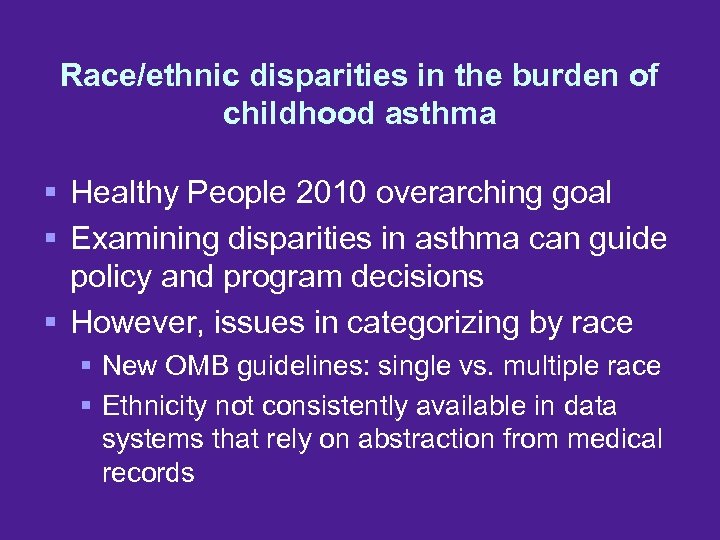 Race/ethnic disparities in the burden of childhood asthma

▪ Healthy People 2010 overarching goal
▪ Examining disparities in asthma can guide policy and program decisions
▪ However, issues in categorizing by race
 ▪ New OMB guidelines: single vs. multiple race
 ▪ Ethnicity not consistently available in data systems that rely on abstraction from medical records